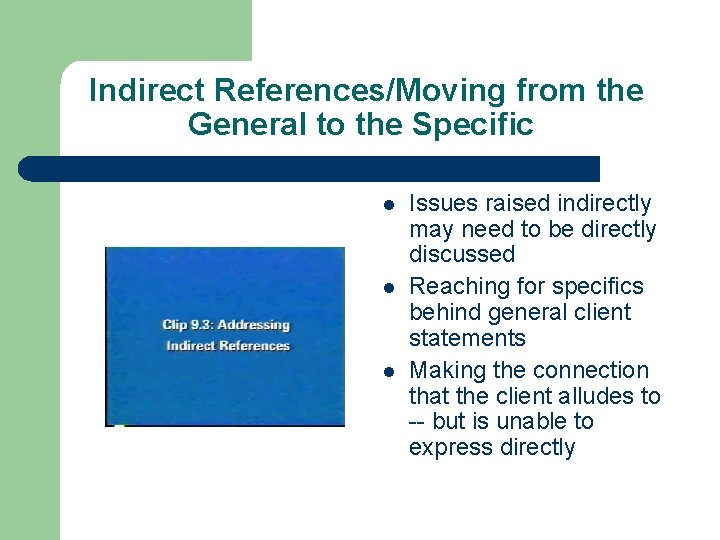 Indirect References/Moving from the General to the Specific

Clip 9.3: Addressing Indirect References

- Issues raised indirectly may need to be directly discussed
- Reaching for specifics behind general client statements
- Making the connection that the client alludes to -- but is unable to express directly